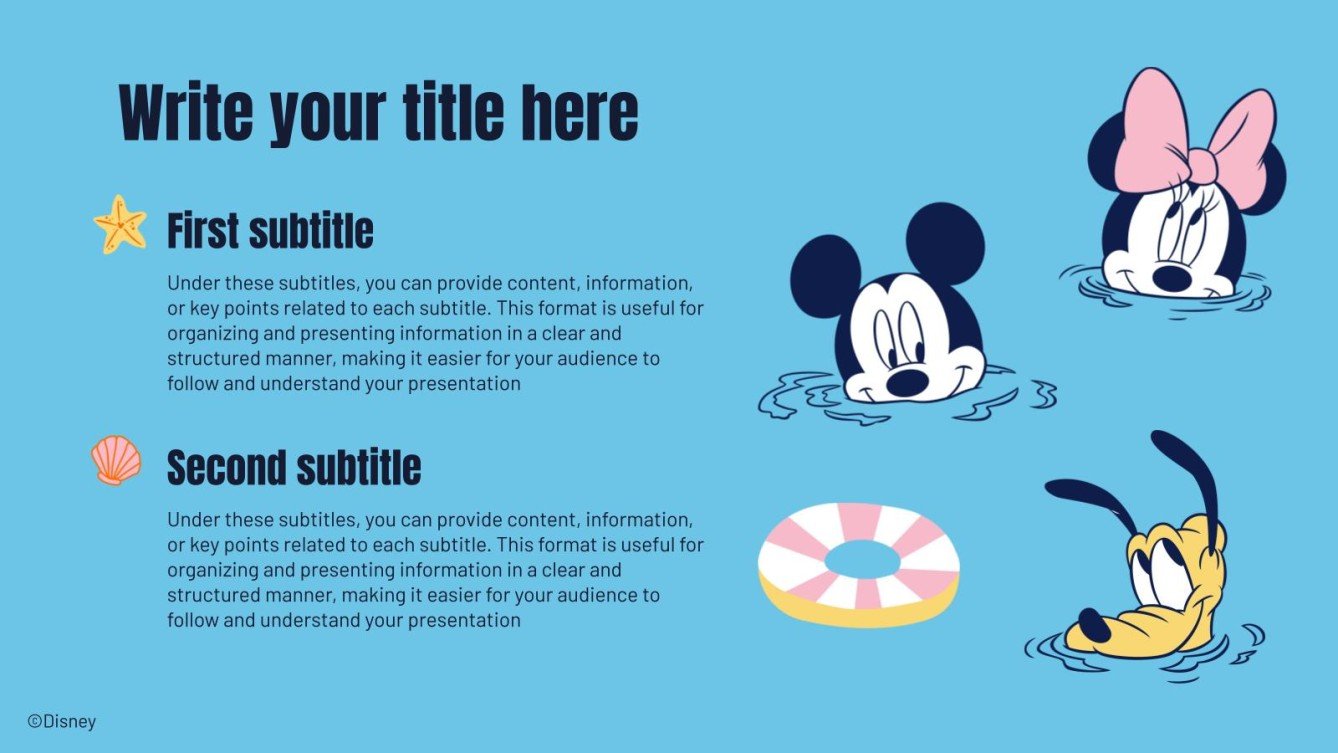 Write your title here

First subtitle

Under these subtitles, you can provide content, information, or key points related to each subtitle. This format is useful for organizing and presenting information in a clear and structured manner, making it easier for your audience to follow and understand your presentation

Second subtitle

Under these subtitles, you can provide content, information, or key points related to each subtitle. This format is useful for organizing and presenting information in a clear and structured manner, making it easier for your audience to follow and understand your presentation

©Disney